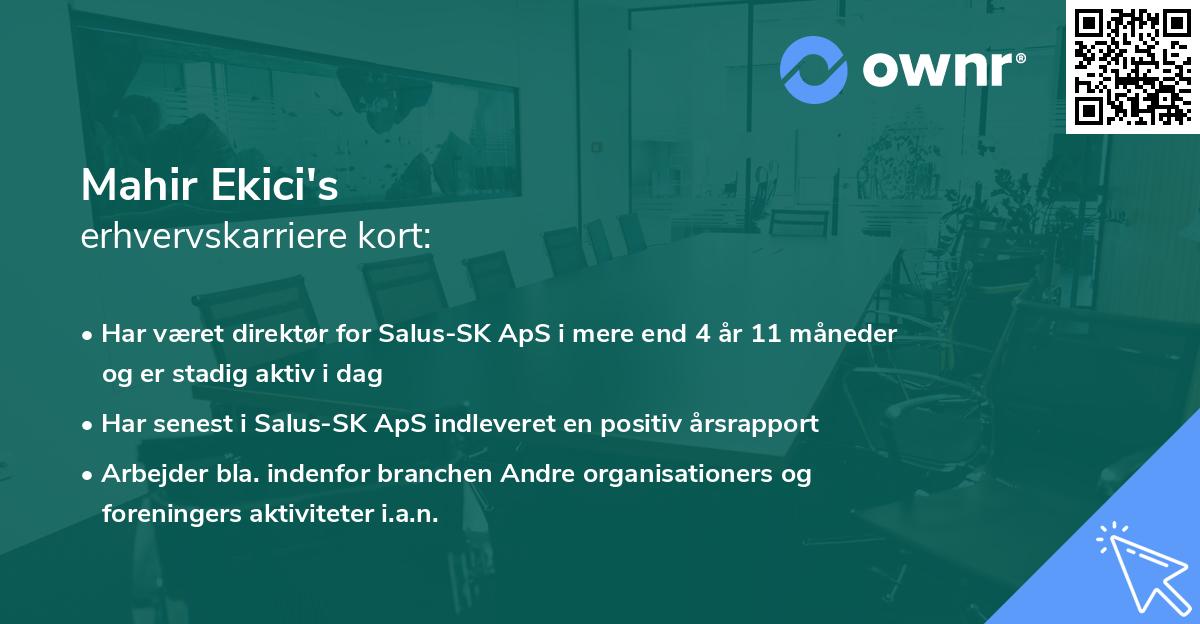 ownr®

Mahir Ekici's
erhvervskarriere kort:

• Har været direktør for Salus-SK ApS i mere end 4 år 11 måneder og er stadig aktiv i dag

• Har senest i Salus-SK ApS indleveret en positiv årsrapport

• Arbejder bla. indenfor branchen Andre organisationers og foreningers aktiviteter i.a.n.